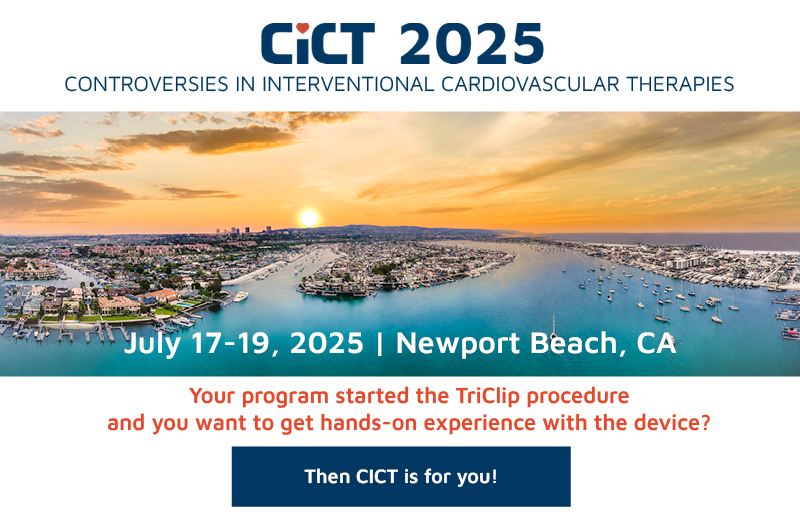 CiCT 2025
CONTROVERSIES IN INTERVENTIONAL CARDIOVASCULAR THERAPIES

July 17-19, 2025 | Newport Beach, CA

Your program started the TriClip procedure and you want to get hands-on experience with the device?

Then CICT is for you!